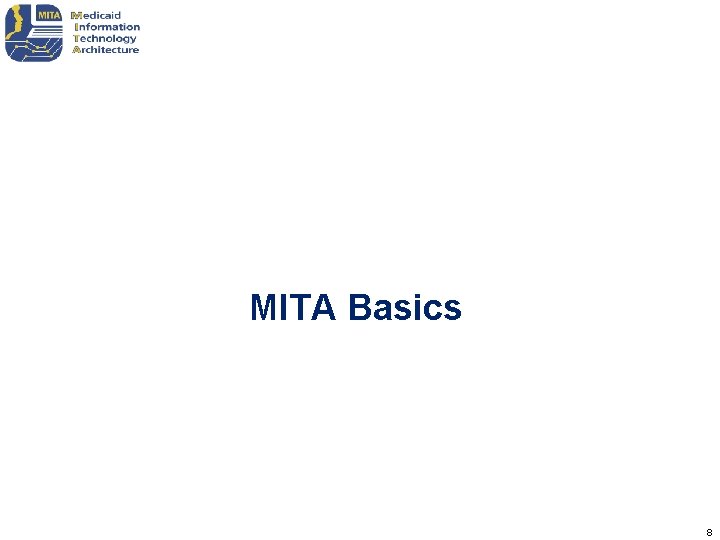 MITA

Medicaid
Information
Technology
Architecture

MITA Basics

8